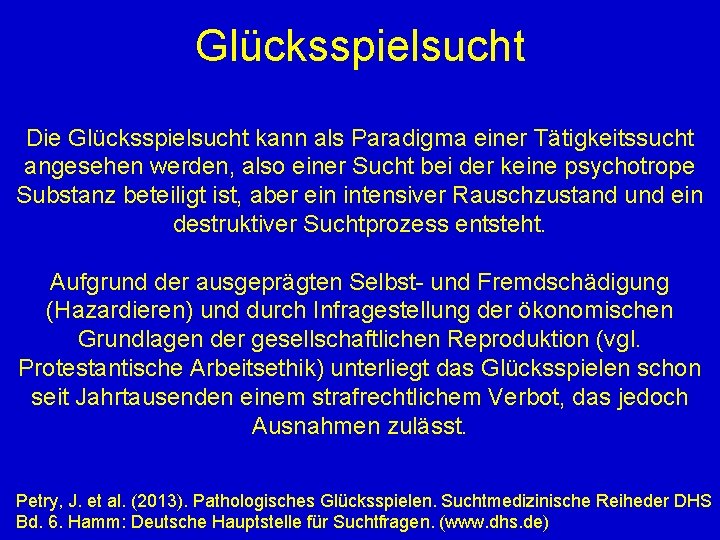 Glücksspielsucht

Die Glücksspielsucht kann als Paradigma einer Tätigkeitssucht angesehen werden, also einer Sucht bei der keine psychotrope Substanz beteiligt ist, aber ein intensiver Rauschzustand und ein destruktiver Suchtprozess entsteht.

Aufgrund der ausgeprägten Selbst- und Fremdschädigung (Hazardieren) und durch Infragestellung der ökonomischen Grundlagen der gesellschaftlichen Reproduktion (vgl. Protestantische Arbeitsethik) unterliegt das Glücksspielen schon seit Jahrtausenden einem strafrechtlichem Verbot, das jedoch Ausnahmen zulässt.

Petry, J. et al. (2013). Pathologisches Glücksspielen. Suchtmedizinische Reiheder DHS Bd. 6. Hamm: Deutsche Hauptstelle für Suchtfragen. (www.dhs.de)